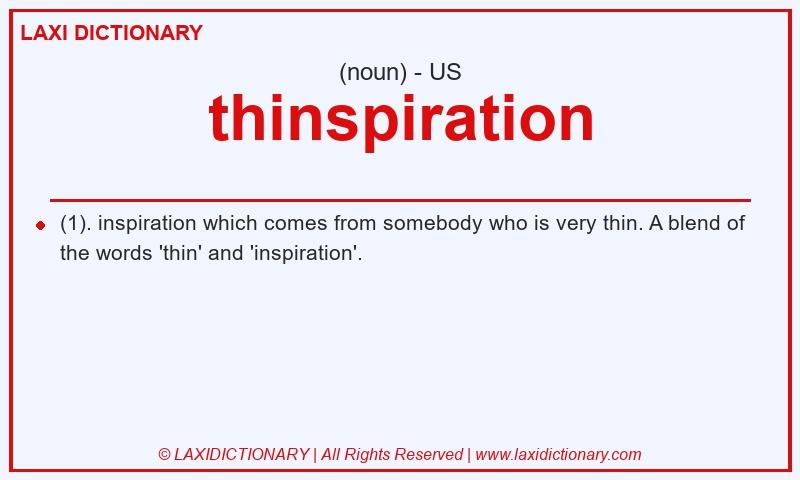 LAXI DICTIONARY

(noun) - US

thinspiration

(1). inspiration which comes from somebody who is very thin. A blend of the words 'thin' and 'inspiration'.

© LAXIDICTIONARY | All Rights Reserved | www.laxidictionary.com